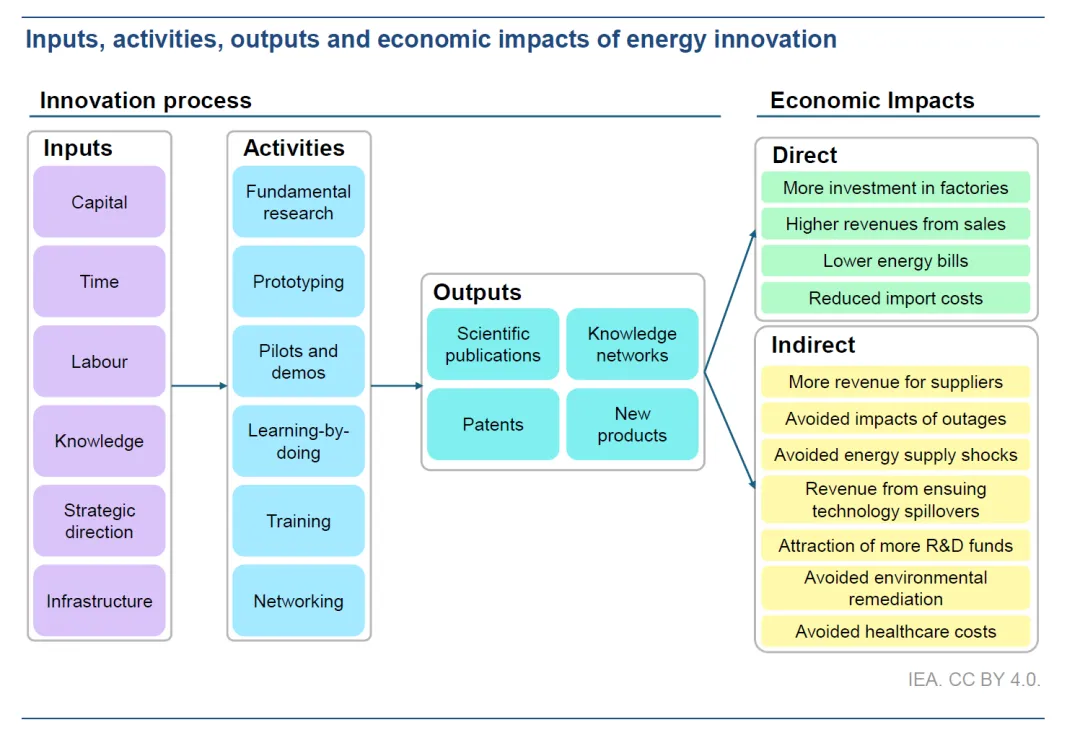 Inputs, activities, outputs and economic impacts of energy innovation

Innovation process

Inputs

Capital

Time

Labour

Knowledge

Strategic direction

Infrastructure

Activities

Fundamental research

Prototyping

Pilots and demos

Learning-by-doing

Training

Networking

Outputs

Scientific publications

Knowledge networks

Patents

New products

Economic Impacts

Direct

More investment in factories

Higher revenues from sales

Lower energy bills

Reduced import costs

Indirect

More revenue for suppliers

Avoided impacts of outages

Avoided energy supply shocks

Revenue from ensuing technology spillovers

Attraction of more R&D funds

Avoided environmental remediation

Avoided healthcare costs

IEA. CC BY 4.0.